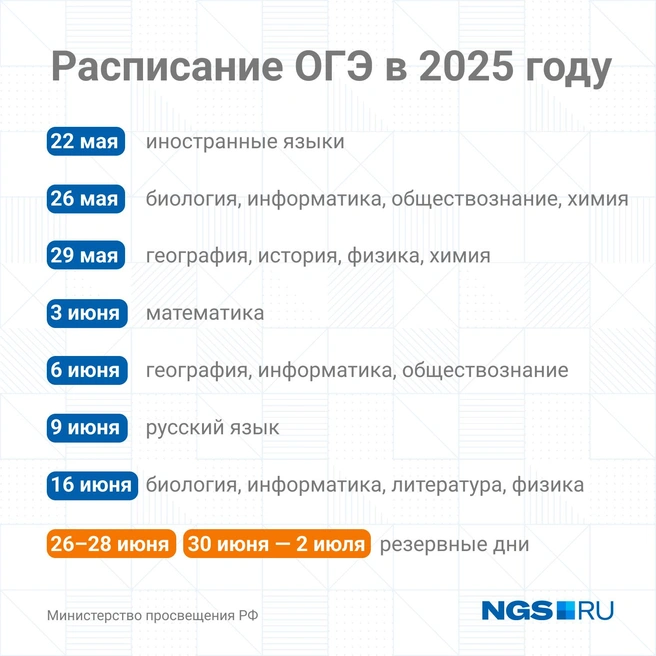 Расписание ОГЭ в 2025 году

22 мая иностранные языки

26 мая биология, информатика, обществознание, химия

29 мая география, история, физика, химия

3 июня математика

6 июня география, информатика, обществознание

9 июня русский язык

16 июня биология, информатика, литература, физика

26–28 июня 30 июня — 2 июля резервные дни

Министерство просвещения РФ

NGS RU